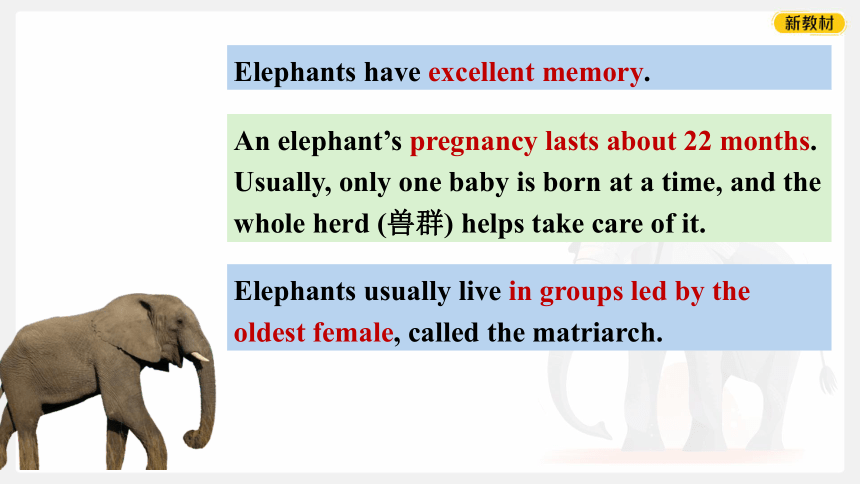 新教材

Elephants have excellent memory.

An elephant’s pregnancy lasts about 22 months. Usually, only one baby is born at a time, and the whole herd (兽群) helps take care of it.

Elephants usually live in groups led by the oldest female, called the matriarch.